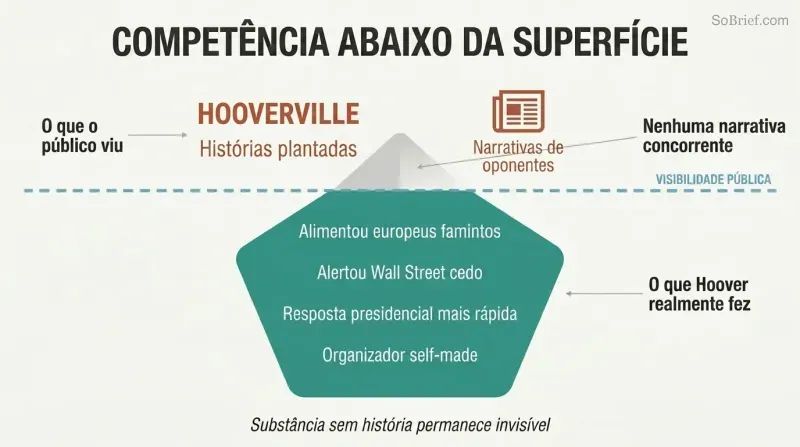 SoBrief.com

COMPETÊNCIA ABAIXO DA SUPERFÍCIE

O que o público viu

HOOVERVILLE
Histórias plantadas

Narrativas de oponentes

Nenhuma narrativa concorrente

VISIBILIDADE PÚBLICA

Alimentou europeus famintos
Alertou Wall Street cedo
Resposta presidencial mais rápida
Organizador self-made

O que Hoover realmente fez

Substância sem história permanece invisível